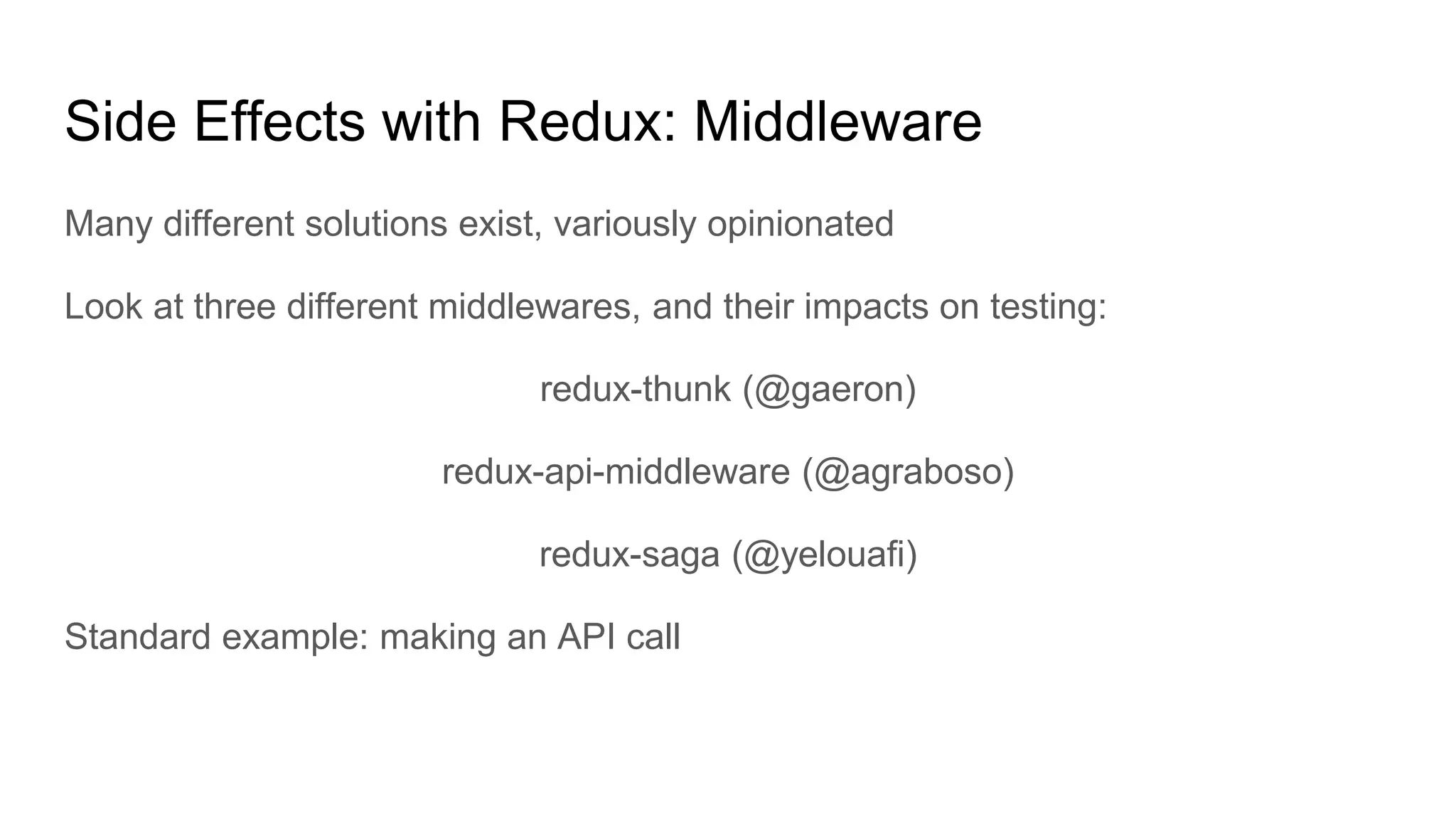 Side Effects with Redux: Middleware

Many different solutions exist, variously opinionated

Look at three different middlewares, and their impacts on testing:

redux-thunk (@gaeron)

redux-api-middleware (@agraboso)

redux-saga (@yelouafi)

Standard example: making an API call